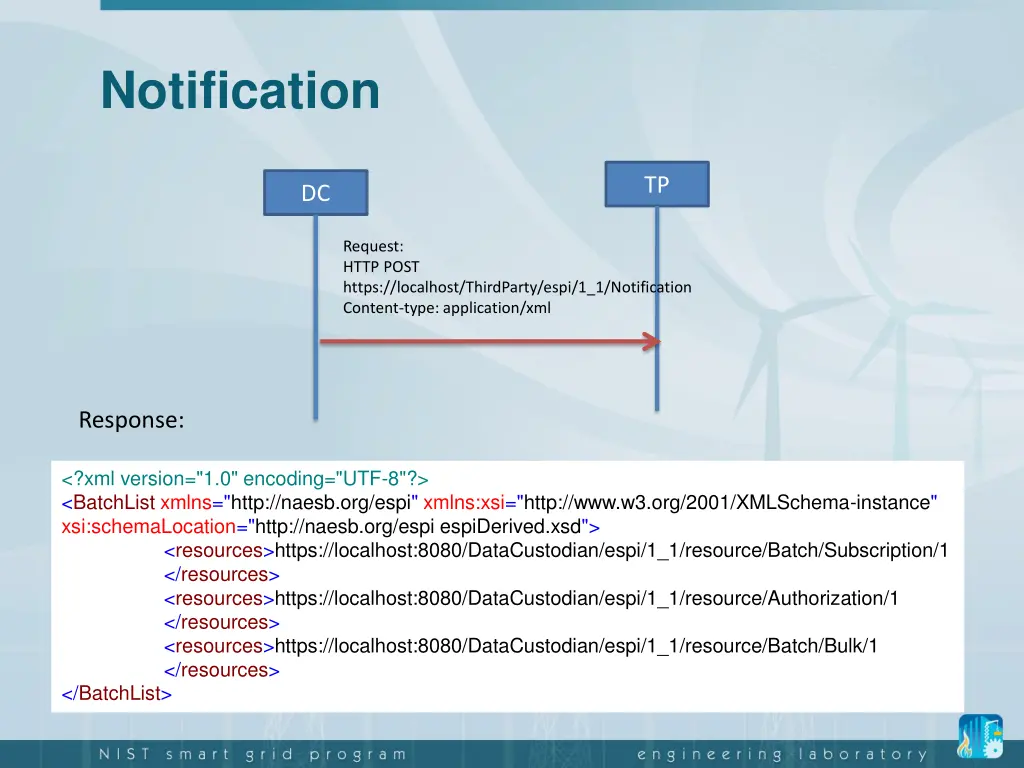 Notification

DC

TP

Request:
HTTP POST
https://localhost/ThirdParty/espi/1_1/Notification
Content-type: application/xml

Response:

<?xml version="1.0" encoding="UTF-8"?>
<BatchList xmlns="http://naesb.org/espi" xmlns:xsi="http://www.w3.org/2001/XMLSchema-instance" xsi:schemaLocation="http://naesb.org/espi espiDerived.xsd">
<resources>https://localhost:8080/DataCustodian/espi/1_1/resource/Batch/Subscription/1
</resources>
<resources>https://localhost:8080/DataCustodian/espi/1_1/resource/Authorization/1
</resources>
<resources>https://localhost:8080/DataCustodian/espi/1_1/resource/Batch/Bulk/1
</resources>
</BatchList>

NIST smart grid program

engineering laboratory